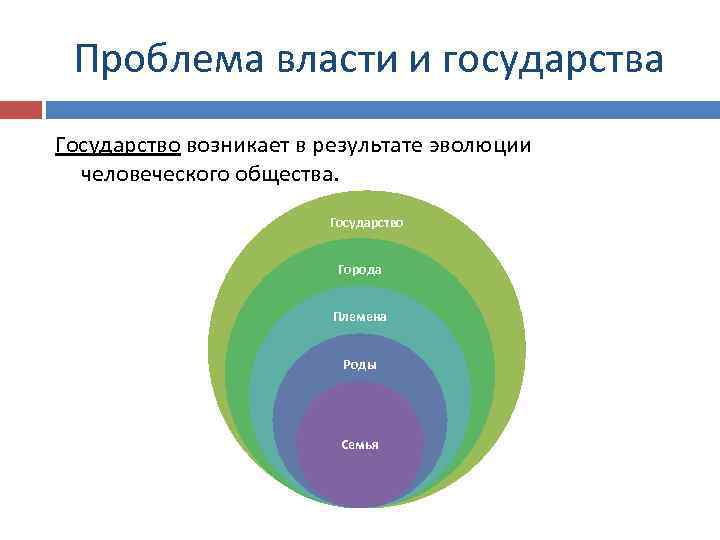 Проблема власти и государства

Государство возникает в результате эволюции человеческого общества.

Государство

Города

Племена

Роды

Семья